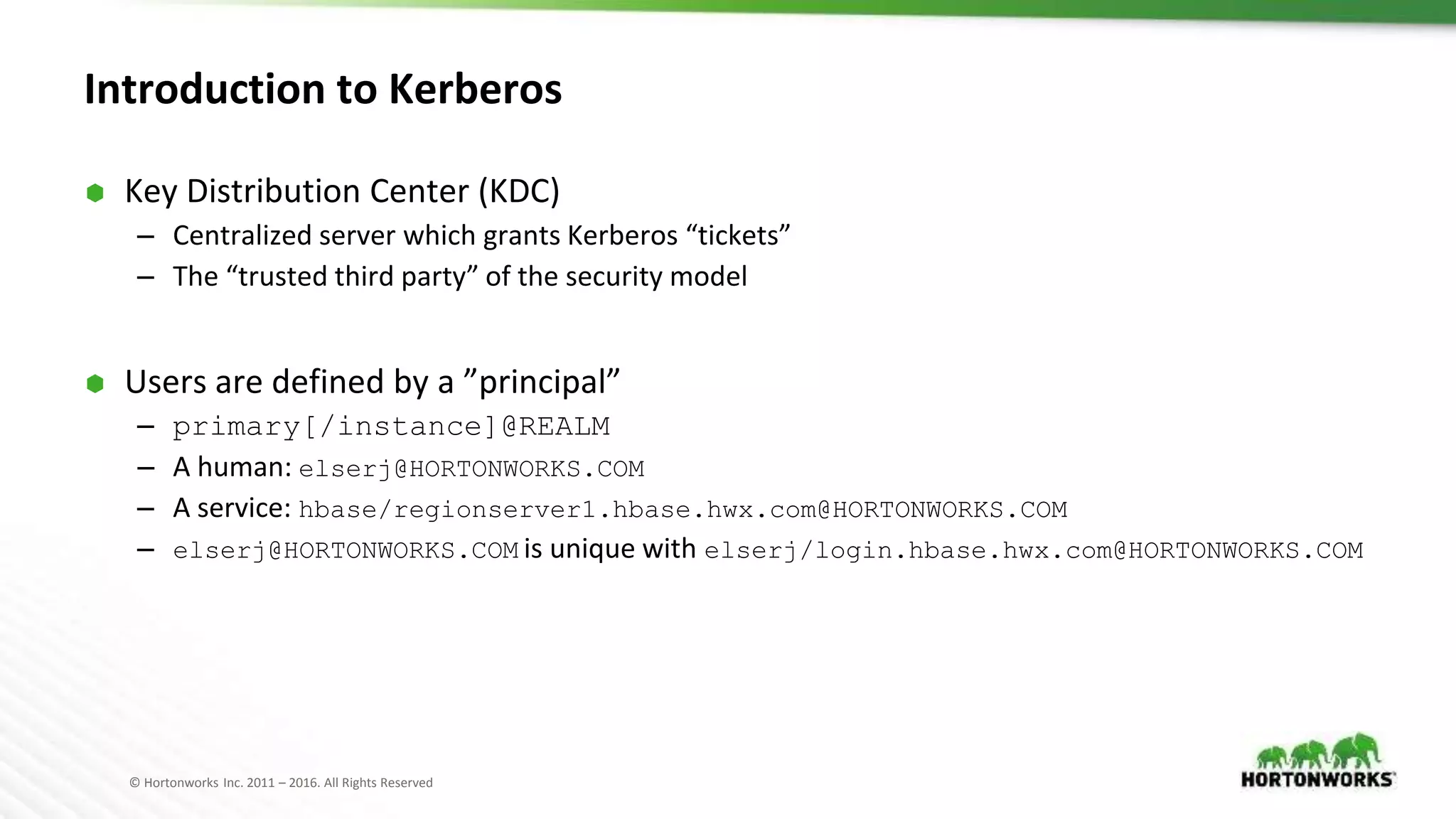 Introduction to Kerberos

Key Distribution Center (KDC)
– Centralized server which grants Kerberos “tickets”
– The “trusted third party” of the security model

Users are defined by a ”principal”
– primary[/instance]@REALM
– A human: elserj@HORTONWORKS.COM
– A service: hbase/regionserver1.hbase.hwx.com@HORTONWORKS.COM
– elserj@HORTONWORKS.COM is unique with elserj/login.hbase.hwx.com@HORTONWORKS.COM

© Hortonworks Inc. 2011 – 2016. All Rights Reserved

HORTONWORKS